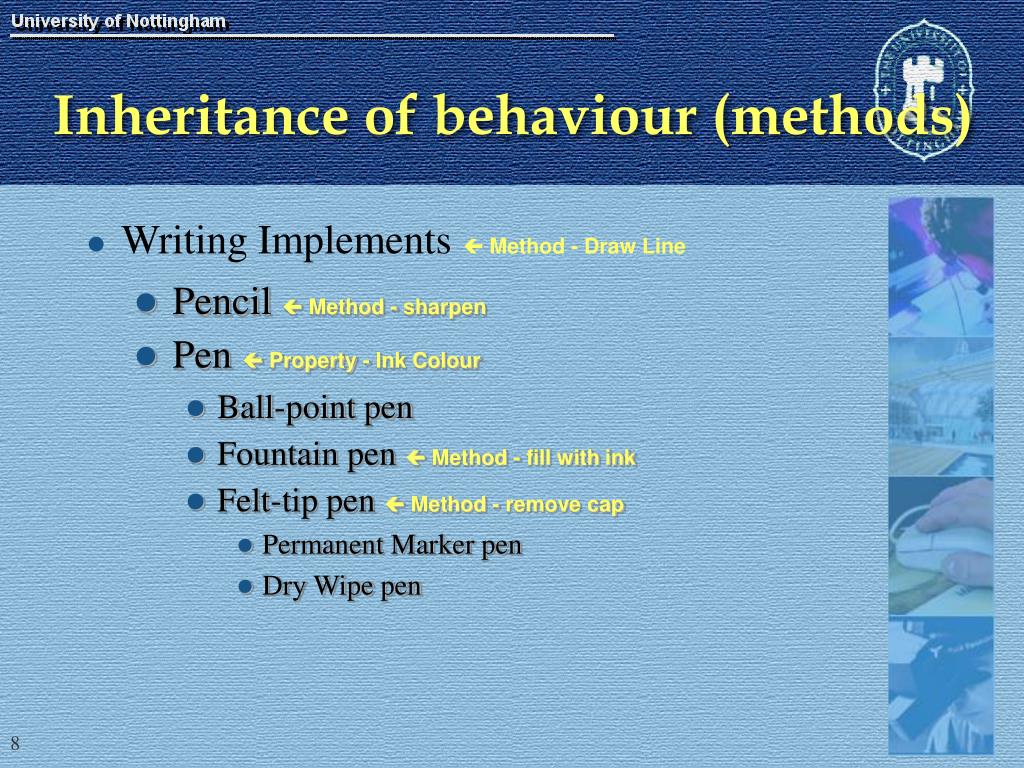 University of Nottingham

Inheritance of behaviour (methods)

- Writing Implements ← Method - Draw Line
  - Pencil ← Method - sharpen
  - Pen ← Property - Ink Colour
    - Ball-point pen
    - Fountain pen ← Method - fill with ink
    - Felt-tip pen ← Method - remove cap
      - Permanent Marker pen
      - Dry Wipe pen

8